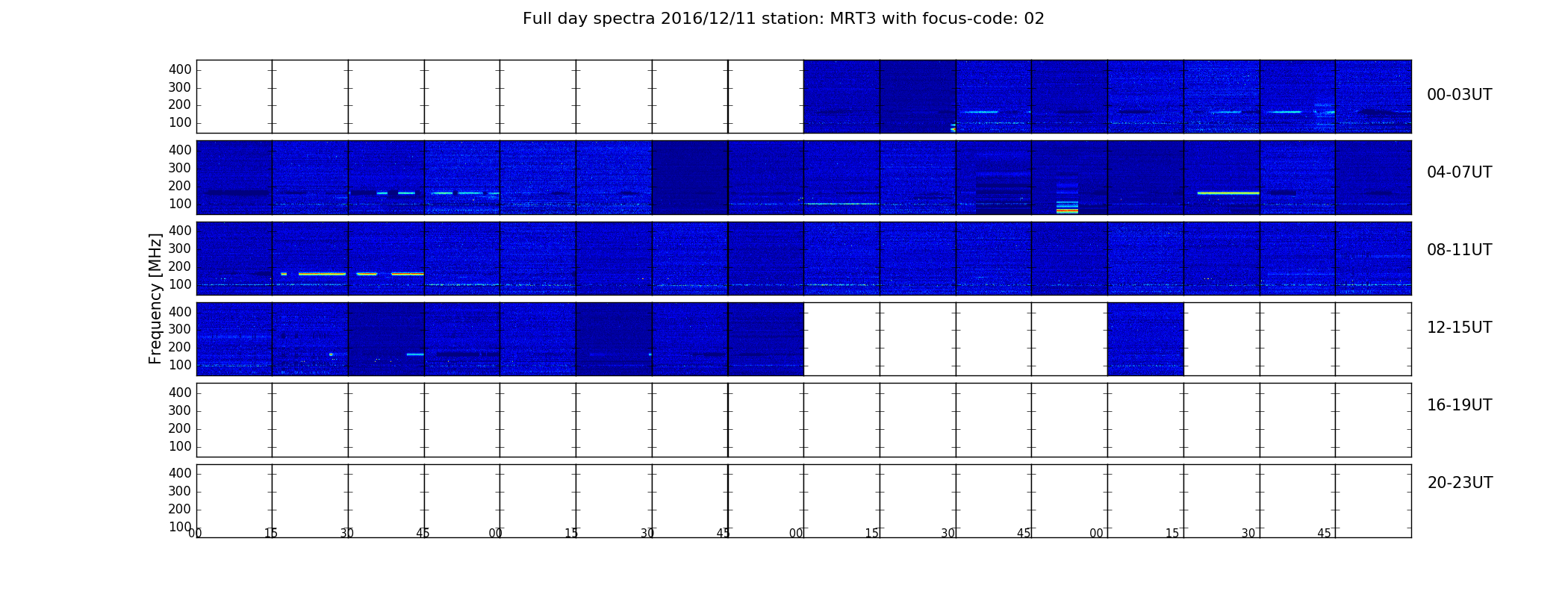 Full day spectra 2016/12/11 station: MRT3 with focus-code: 02

Frequency [MHz]

400
300
200
100

00-03UT

400
300
200
100

04-07UT

400
300
200
100

08-11UT

400
300
200
100

12-15UT

400
300
200
100

16-19UT

400
300
200
100

20-23UT

00 15 30 45 00 15 30 45 00 15 30 45 00 15 30 45